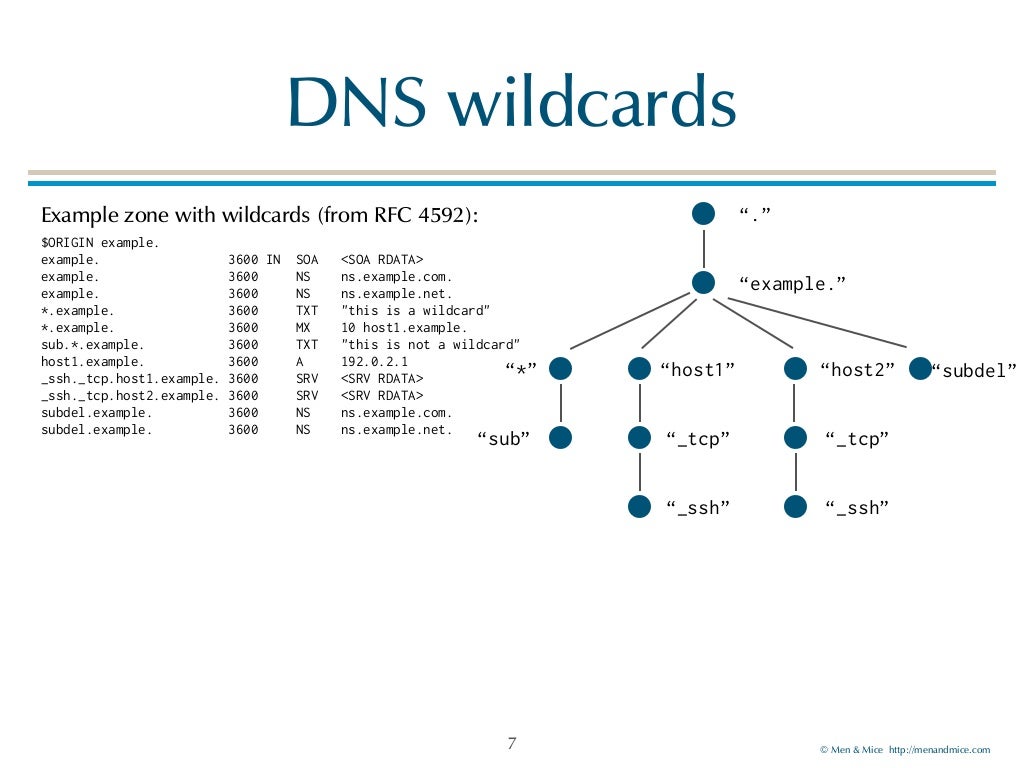 DNS wildcards

Example zone with wildcards (from RFC 4592):

$ORIGIN example.
example. 3600 IN SOA <SOA RDATA>
example. 3600 NS ns.example.com.
example. 3600 NS ns.example.net.
*.example. 3600 TXT "this is a wildcard"
*.example. 3600 MX 10 host1.example.
sub.*.example. 3600 TXT "this is not a wildcard"
host1.example. 3600 A 192.0.2.1
_ssh._tcp.host1.example. 3600 SRV <SRV RDATA>
_ssh._tcp.host2.example. 3600 SRV <SRV RDATA>
subdel.example. 3600 NS ns.example.com.
subdel.example. 3600 NS ns.example.net.

“.”
“example.”
“*”
“host1”
“host2”
“subdel”
“sub”
“_tcp”
“_tcp”
“_ssh”
“_ssh”

7

© Men & Mice http://menandmice.com